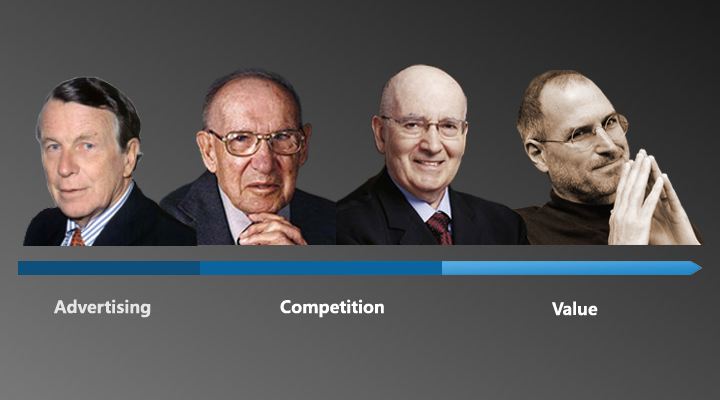 Advertising

Competition

Value